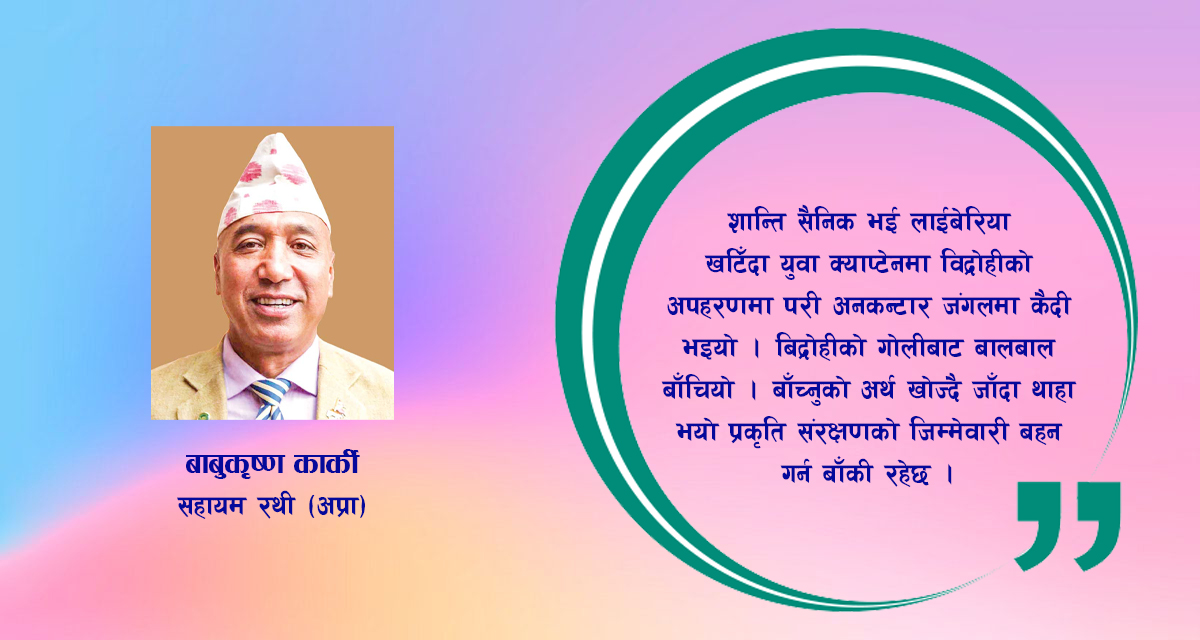 बाबुकृष्ण कार्की
सहायम रथी (अप्रा)

शान्ति सैनिक भई लाईबेरिया खटिँदा युवा क्याप्टेनमा विद्रोहीको अपहरणमा परी अनकन्टार जंगलमा कैदी भइयो । बिद्रोहीको गोलीबाट बालबाल बाँचियो । बाँच्नुको अर्थ खोज्दै जाँदा थाहा भयो प्रकृति संरक्षणको जिम्मेवारी बहन गर्न बाँकी रहेछ ।